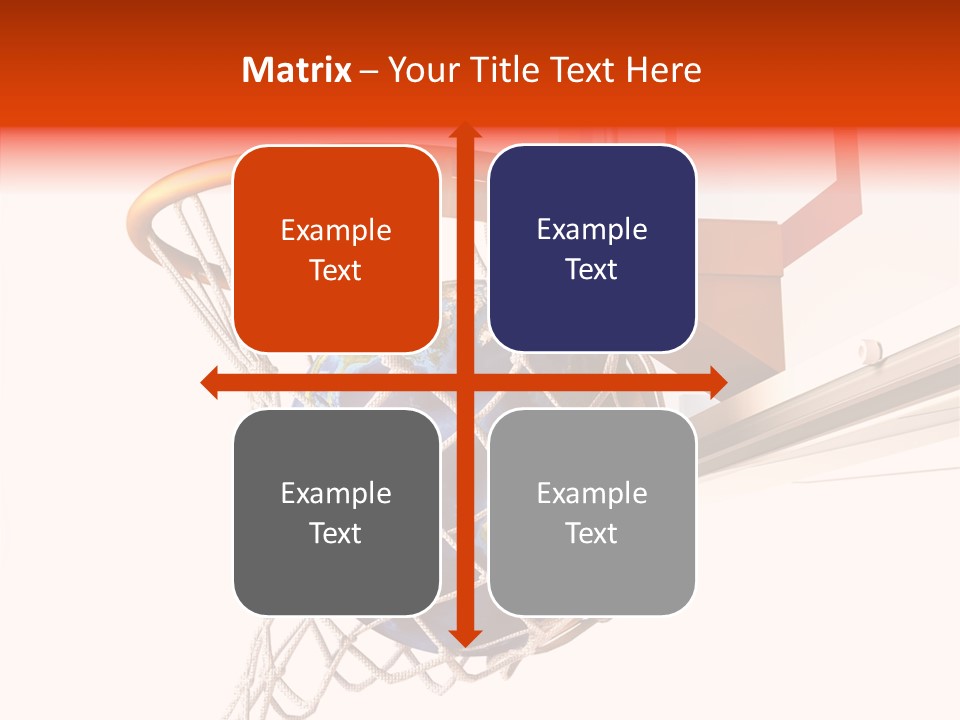 Matrix – Your Title Text Here

Example Text

Example Text

Example Text

Example Text